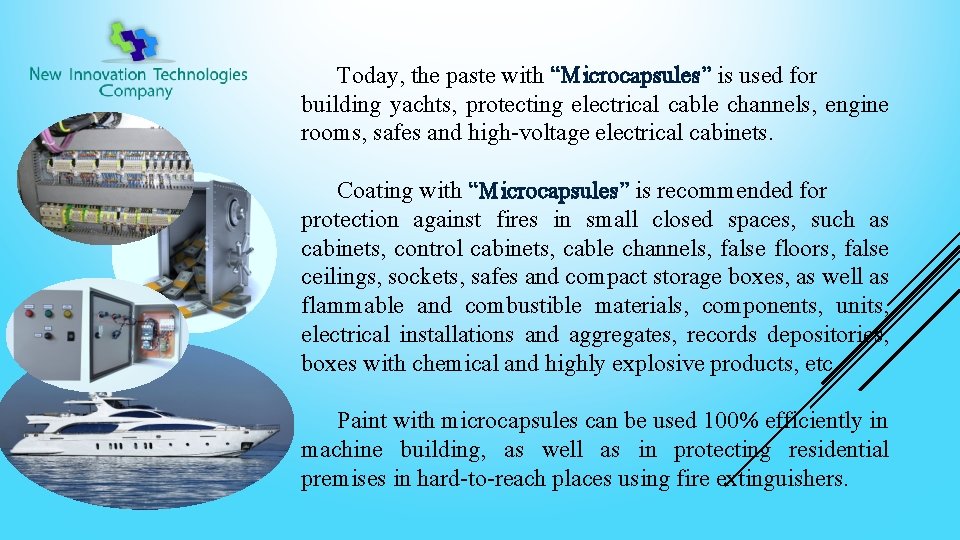 New Innovation Technologies Company

Today, the paste with “Microcapsules” is used for building yachts, protecting electrical cable channels, engine rooms, safes and high-voltage electrical cabinets.

Coating with “Microcapsules” is recommended for protection against fires in small closed spaces, such as cabinets, control cabinets, cable channels, false floors, false ceilings, sockets, safes and compact storage boxes, as well as flammable and combustible materials, components, units, electrical installations and aggregates, records depositories, boxes with chemical and highly explosive products, etc.

Paint with microcapsules can be used 100% efficiently in machine building, as well as in protecting residential premises in hard-to-reach places using fire extinguishers.